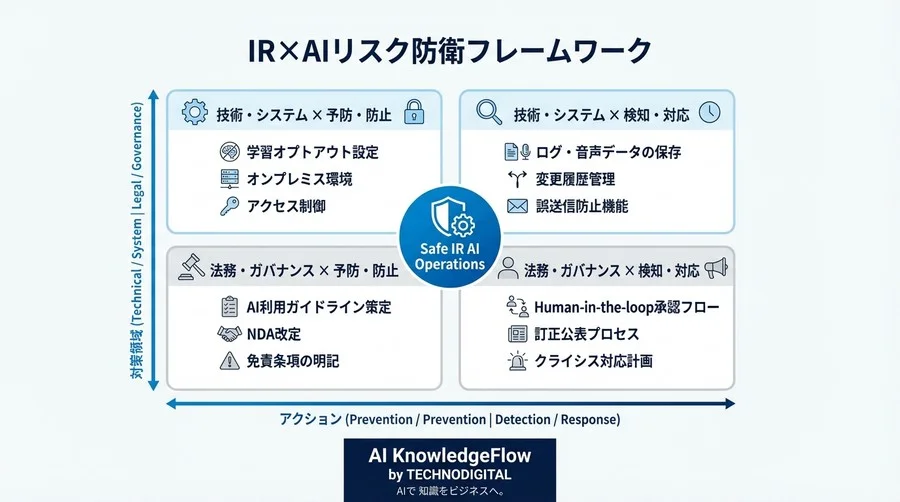 IR×AIリスク防衛フレームワーク

対策領域 (Technical / System | Legal / Governance)

技術・システム × 予防・防止

学習オプトアウト設定
オンプレミス環境
アクセス制御

技術・システム × 検知・対応

ログ・音声データの保存
変更履歴管理
誤送信防止機能

Safe IR AI Operations

法務・ガバナンス × 予防・防止

AI利用ガイドライン策定
NDA改定
免責条項の明記

法務・ガバナンス × 検知・対応

Human-in-the-loop承認フロー
訂正公表プロセス
クライシス対応計画

アクション (Prevention / Prevention | Detection / Response)

AI KnowledgeFlow
by TECHNODIGITAL
AIで 知識をビジネスへ。